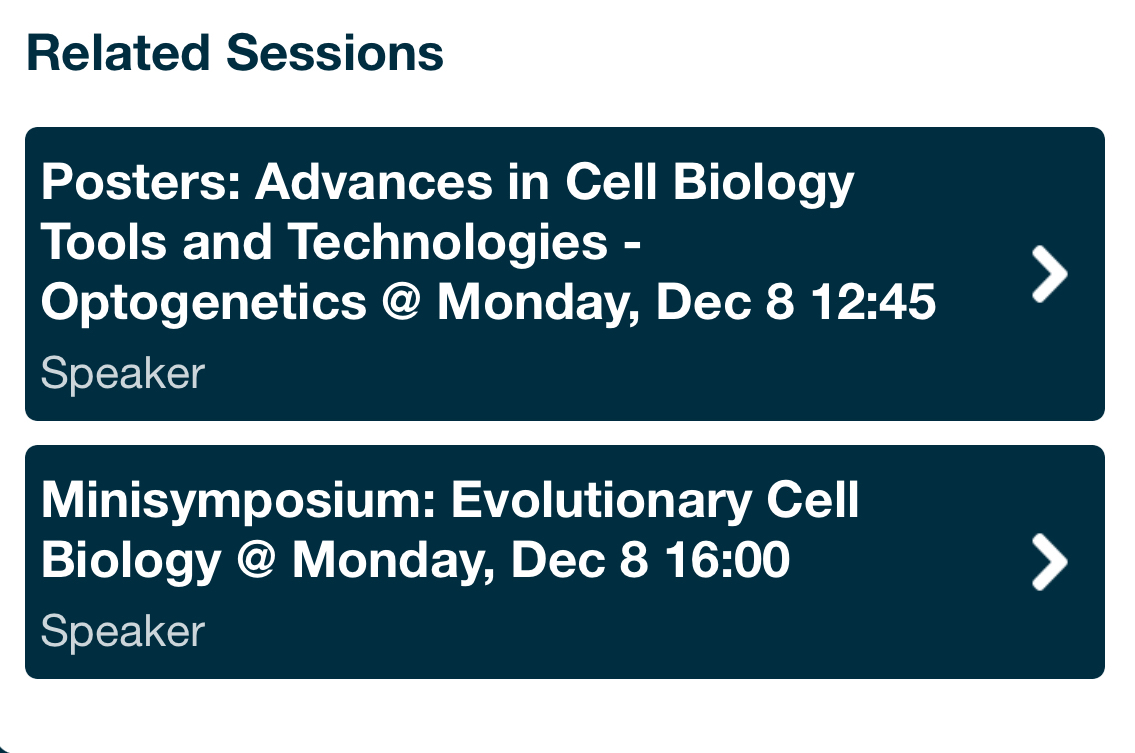 Related Sessions

Posters: Advances in Cell Biology Tools and Technologies - Optogenetics @ Monday, Dec 8 12:45

Speaker

Minisymposium: Evolutionary Cell Biology @ Monday, Dec 8 16:00

Speaker